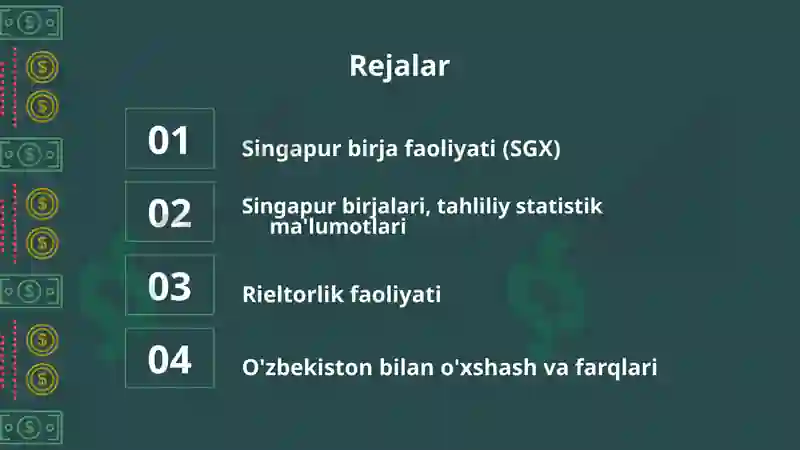 Rejalar

01

Singapur birja faoliyati (SGX)

02

Singapur birjalari, tahliliy statistik ma'lumotlari

03

Rieltorlik faoliyati

04

O'zbekiston bilan o'xshash va farqlari